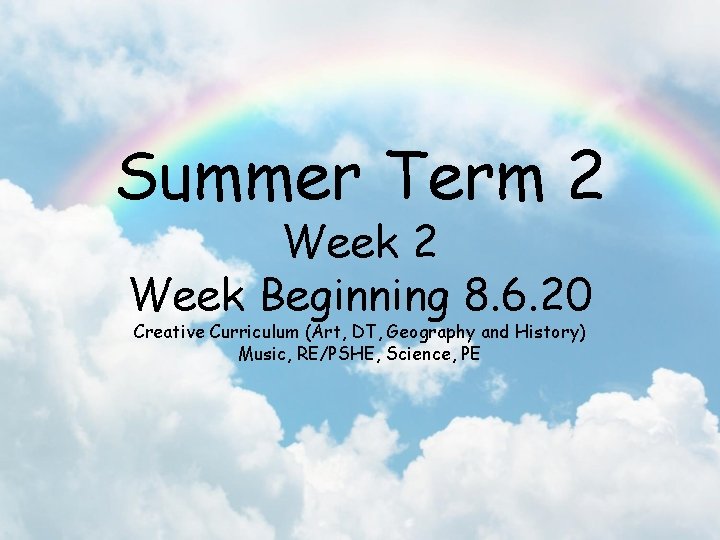 Summer Term 2

Week 2

Week Beginning 8.6.20

Creative Curriculum (Art, DT, Geography and History) Music, RE/PSHE, Science, PE